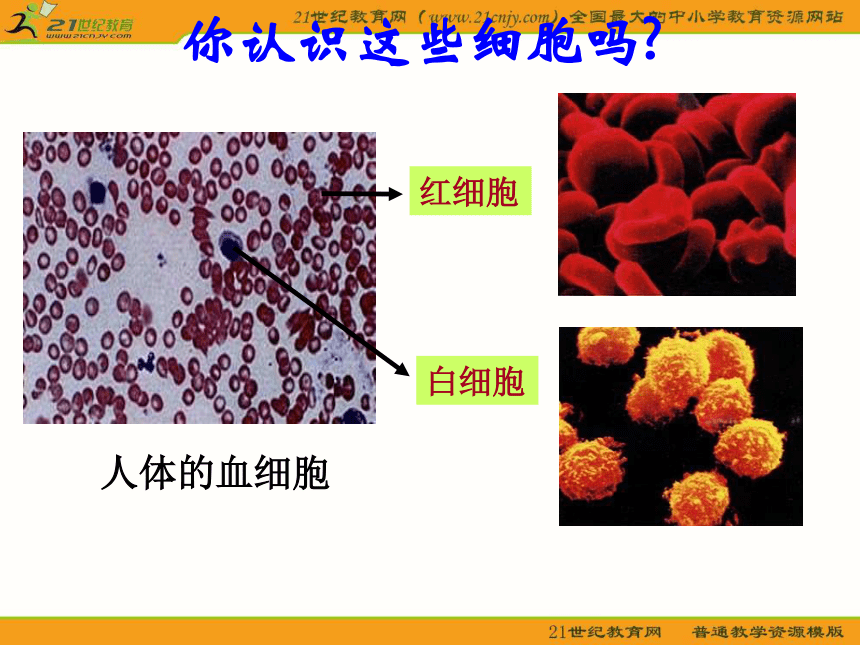 21世纪教育
www.21cnjy.com

21世纪教育网（www.21cnjy.com）全国最大的中小学教育资源网站

你认识这些细胞吗?

红细胞

白细胞

人体的血细胞

21世纪教育网 普通教学资源模版